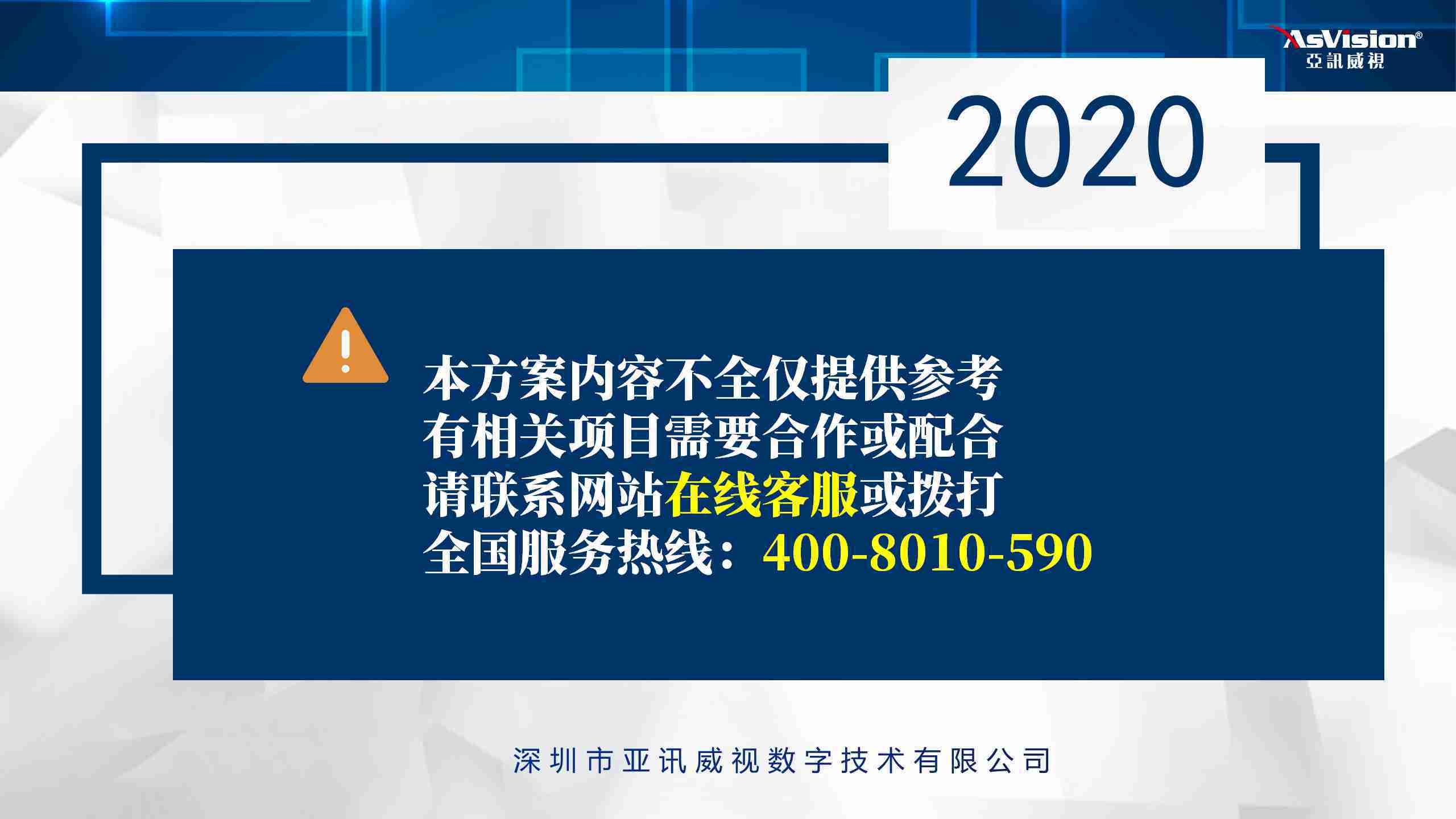 AsVision®
亞訊威視

2020

本方案内容不全仅提供参考
有相关项目需要合作或配合
请联系网站在线客服或拨打
全国服务热线：400-8010-590

深圳市亚讯威视数字技术有限公司